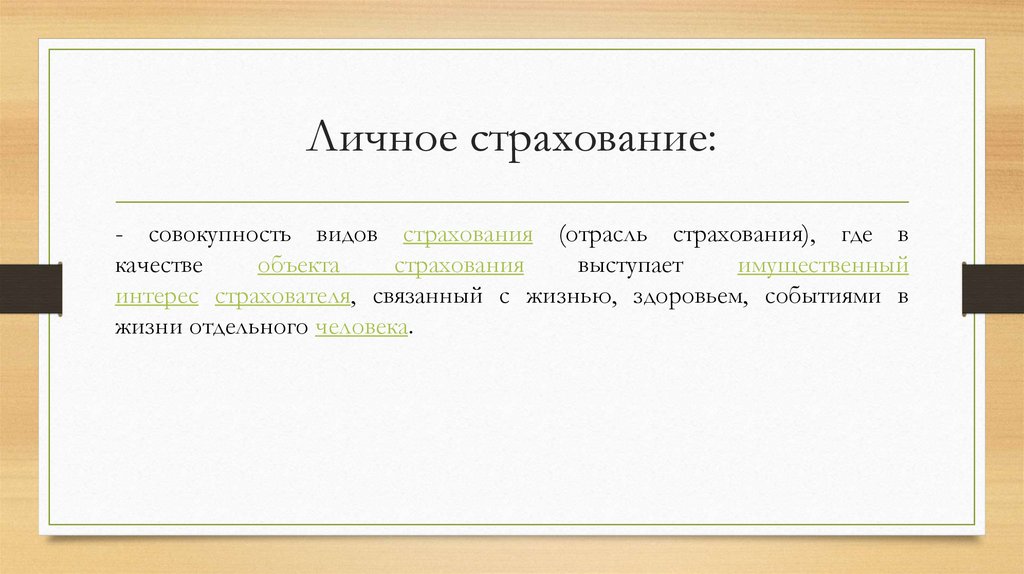 Личное страхование:

- совокупность видов страхования (отрасль страхования), где в качестве объекта страхования выступает имущественный интерес страхователя, связанный с жизнью, здоровьем, событиями в жизни отдельного человека.